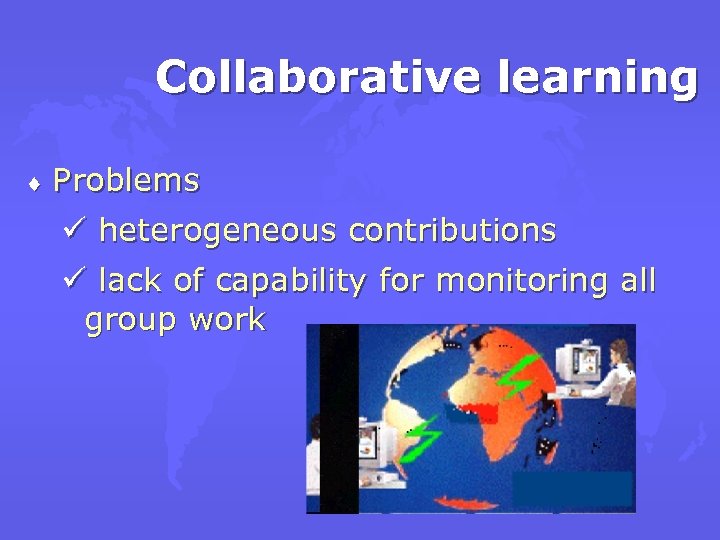 Collaborative learning

♦ Problems

✓ heterogeneous contributions

✓ lack of capability for monitoring all group work